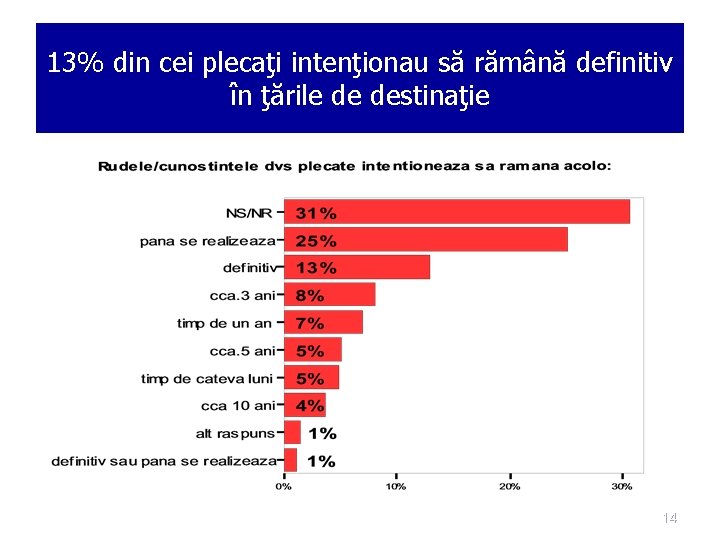 13% din cei plecaţi intenţionau să rămână definitiv în ţările de destinaţie

Rudele/cunostintele dvs plecate intentioneaza sa ramana acolo:

NS/NR 31%
pana se realizeaza 25%
definitiv 13%
cca.3 ani 8%
timp de un an 7%
cca.5 ani 5%
timp de cateva luni 5%
cca 10 ani 4%
alt raspuns 1%
definitiv sau pana se realizeaza 1%

0% 10% 20% 30%

14